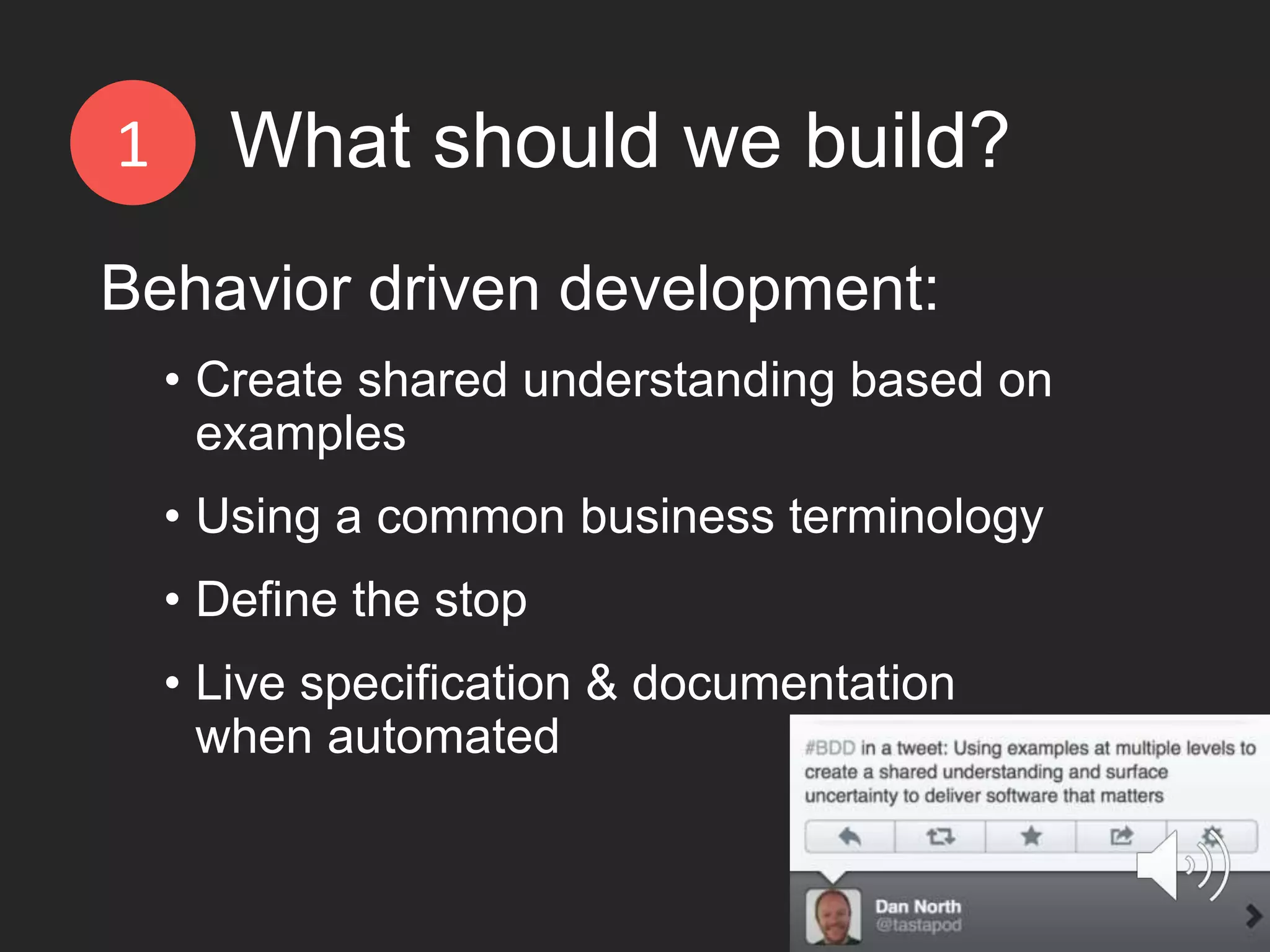 1 What should we build?

Behavior driven development:

• Create shared understanding based on examples
• Using a common business terminology
• Define the stop
• Live specification & documentation when automated

#BDD in a tweet: Using examples at multiple levels to create a shared understanding and surface uncertainty to deliver software that matters

Dan North
@tastapod